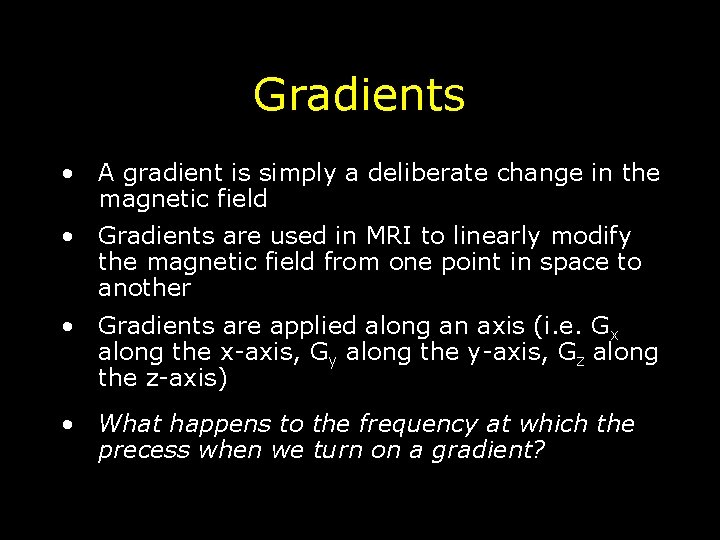 Gradients

• A gradient is simply a deliberate change in the magnetic field

• Gradients are used in MRI to linearly modify the magnetic field from one point in space to another

• Gradients are applied along an axis (i.e. $G_x$ along the x-axis, $G_y$ along the y-axis, $G_z$ along the z-axis)

• What happens to the frequency at which the precess when we turn on a gradient?